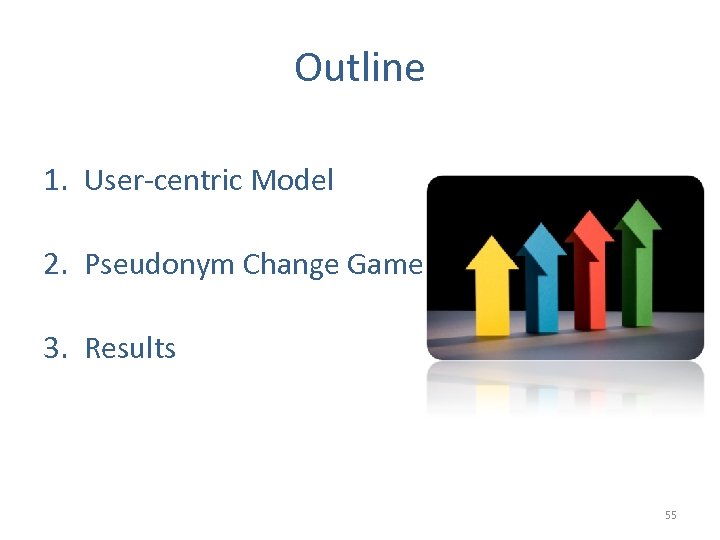 Outline

1. User-centric Model

2. Pseudonym Change Game

3. Results

55